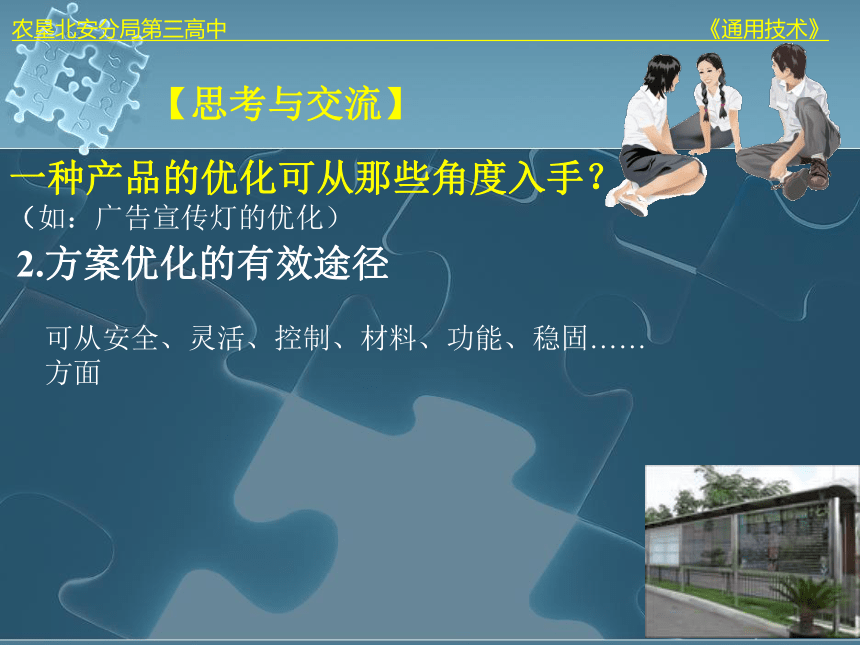 农垦北安分局第三高中

《通用技术》

【思考与交流】

一种产品的优化可从那些角度入手？
（如：广告宣传灯的优化）

2.方案优化的有效途径

可从安全、灵活、控制、材料、功能、稳固……方面